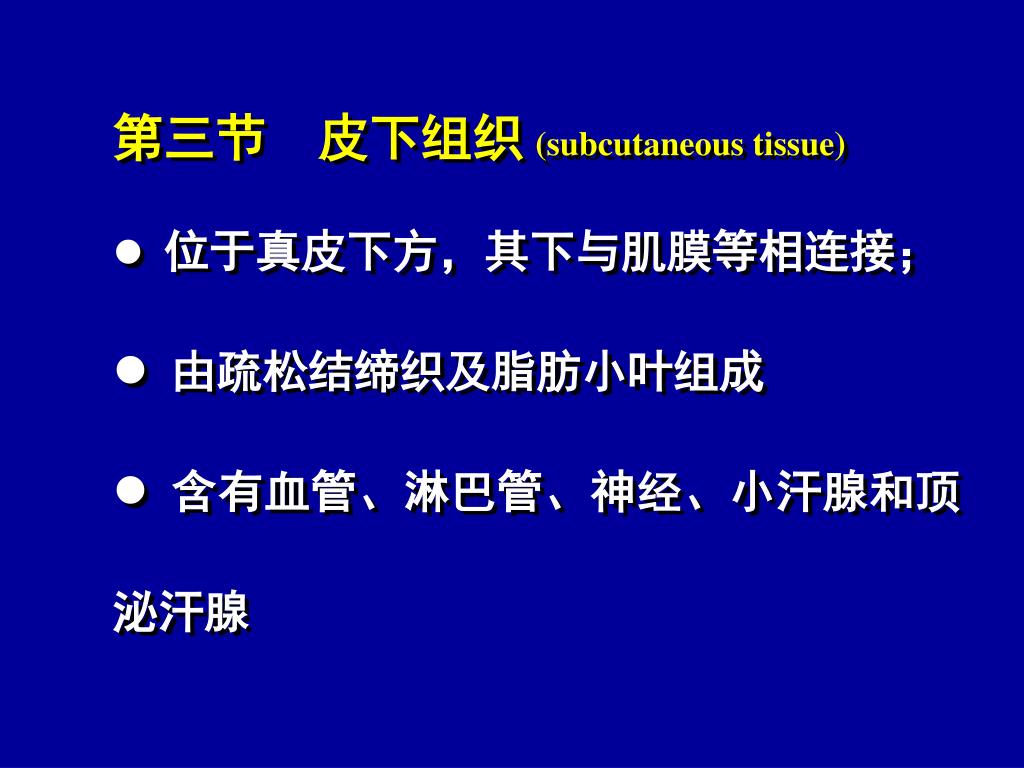 第三节　皮下组织 (subcutaneous tissue)

● 位于真皮下方，其下与肌膜等相连接；

● 由疏松结缔织及脂肪小叶组成

● 含有血管、淋巴管、神经、小汗腺和顶泌汗腺